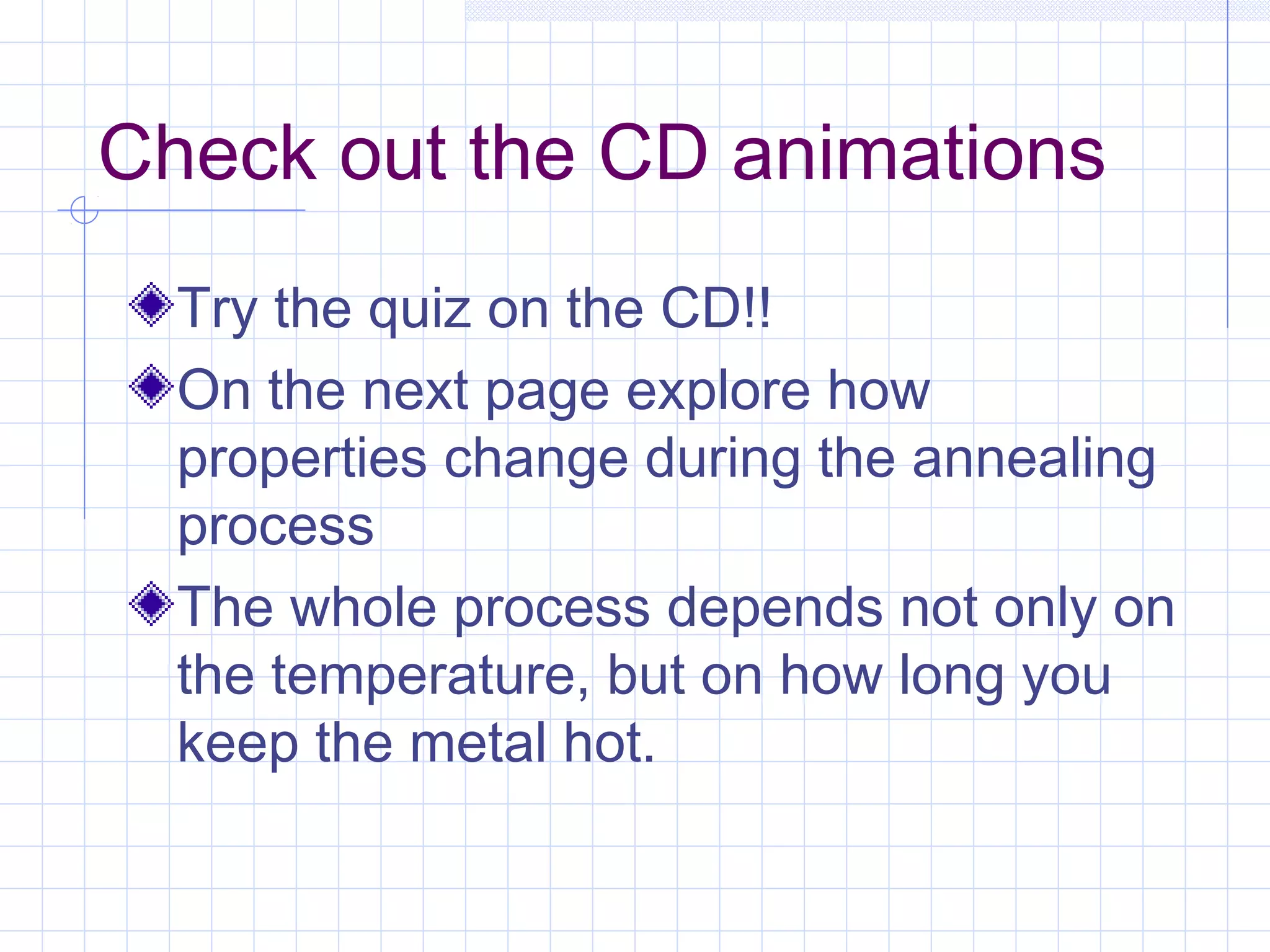 Check out the CD animations

Try the quiz on the CD!!

On the next page explore how properties change during the annealing process

The whole process depends not only on the temperature, but on how long you keep the metal hot.